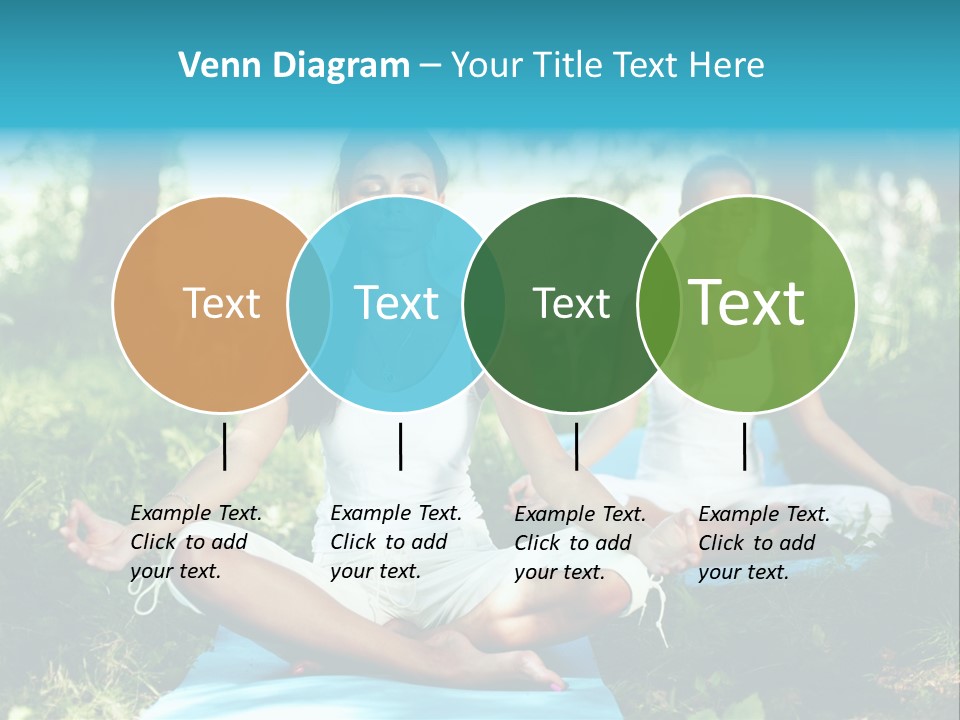 Venn Diagram – Your Title Text Here

Text

Text

Text

Text

Example Text. Click to add your text.

Example Text. Click to add your text.

Example Text. Click to add your text.

Example Text. Click to add your text.